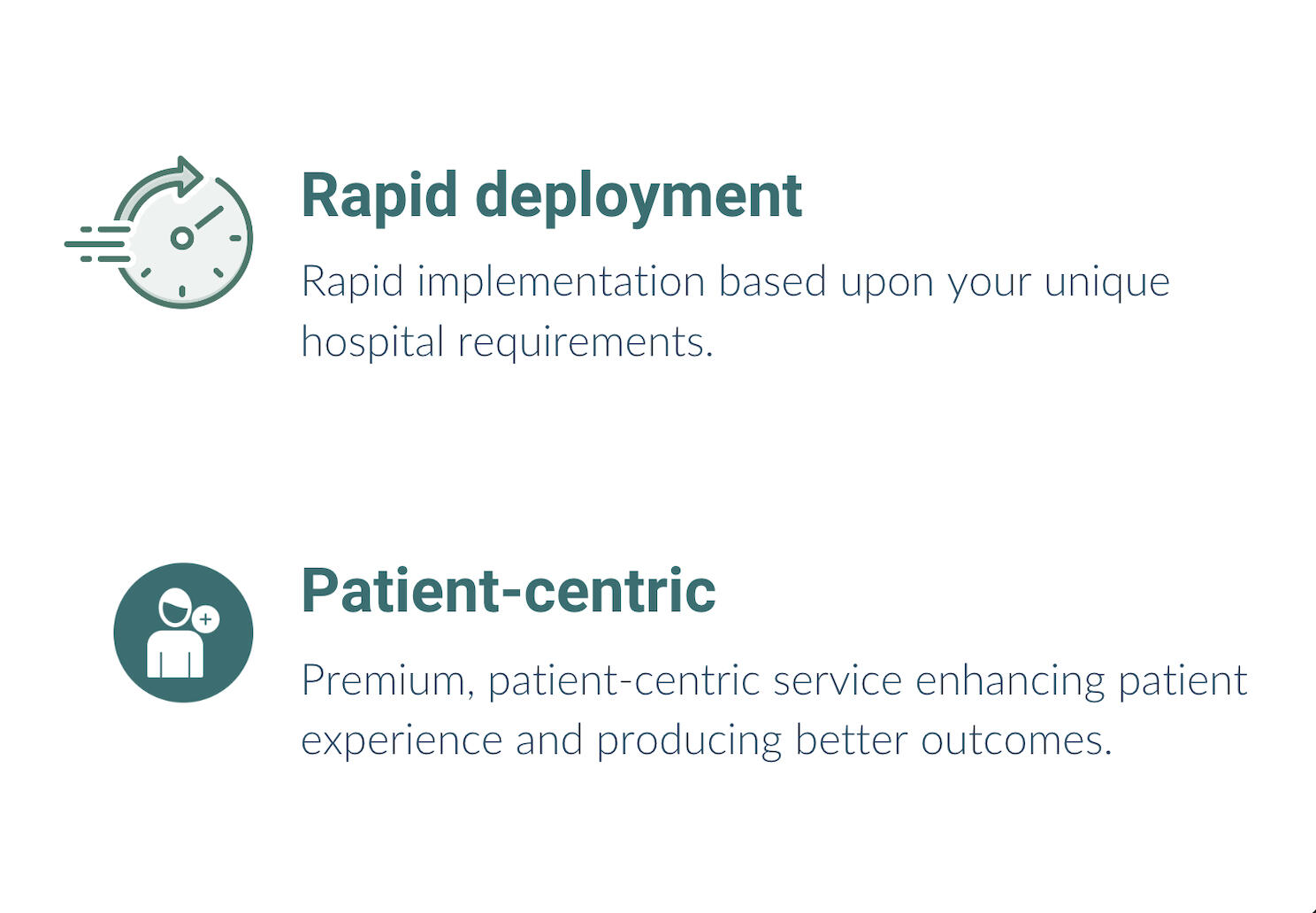 Rapid deployment

Rapid implementation based upon your unique hospital requirements.

Patient-centric

Premium, patient-centric service enhancing patient experience and producing better outcomes.